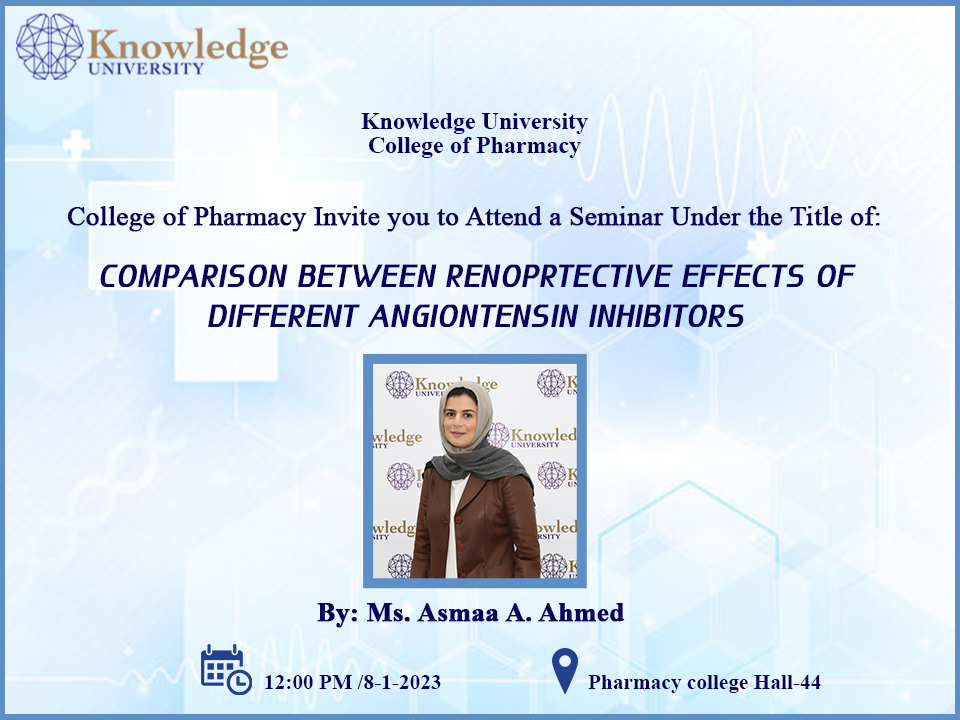 Knowledge
UNIVERSITY

Knowledge University
College of Pharmacy

College of Pharmacy Invite you to Attend a Seminar Under the Title of:

COMPARISON BETWEEN RENOPRTECTIVE EFFECTS OF DIFFERENT ANGIONTENSIN INHIBITORS

By: Ms. Asmaa A. Ahmed

12:00 PM /8-1-2023

Pharmacy college Hall-44